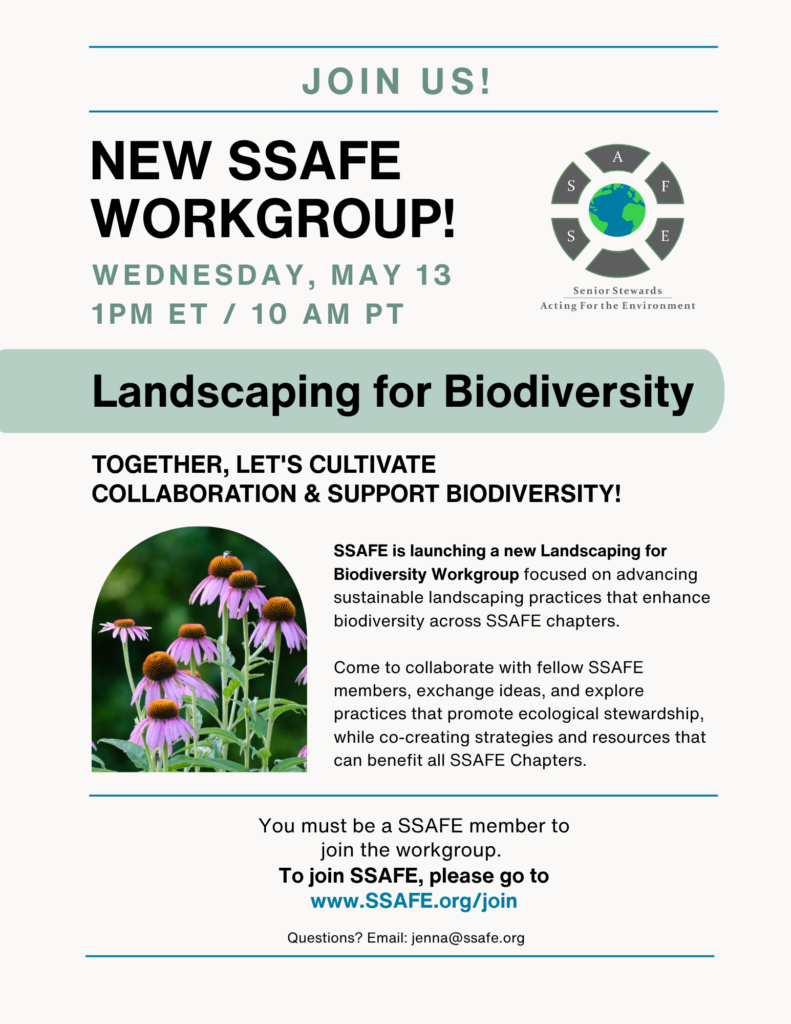 JOIN US!

NEW SSAFE WORKGROUP!

WEDNESDAY, MAY 13
1PM ET / 10 AM PT

S A F E S

Senior Stewards
Acting For the Environment

Landscaping for Biodiversity

TOGETHER, LET'S CULTIVATE COLLABORATION & SUPPORT BIODIVERSITY!

SSAFE is launching a new Landscaping for Biodiversity Workgroup focused on advancing sustainable landscaping practices that enhance biodiversity across SSAFE chapters.

Come to collaborate with fellow SSAFE members, exchange ideas, and explore practices that promote ecological stewardship, while co-creating strategies and resources that can benefit all SSAFE Chapters.

You must be a SSAFE member to join the workgroup.
To join SSAFE, please go to
www.SSAFE.org/join

Questions? Email: jenna@ssafe.org